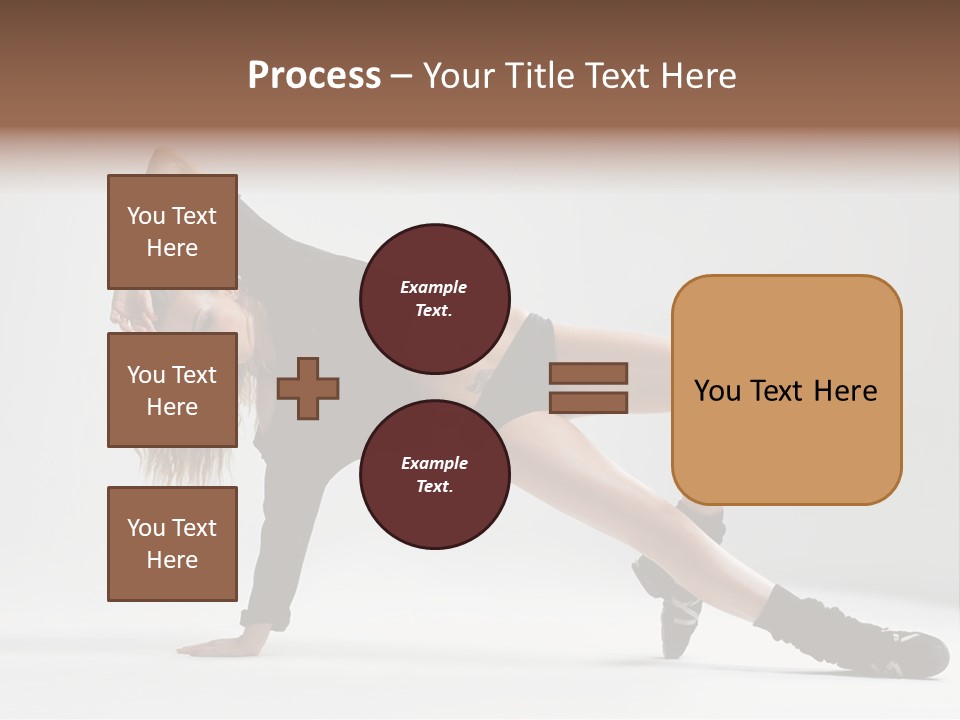 Process – Your Title Text Here

You Text Here

You Text Here

You Text Here

Example Text.

Example Text.

You Text Here